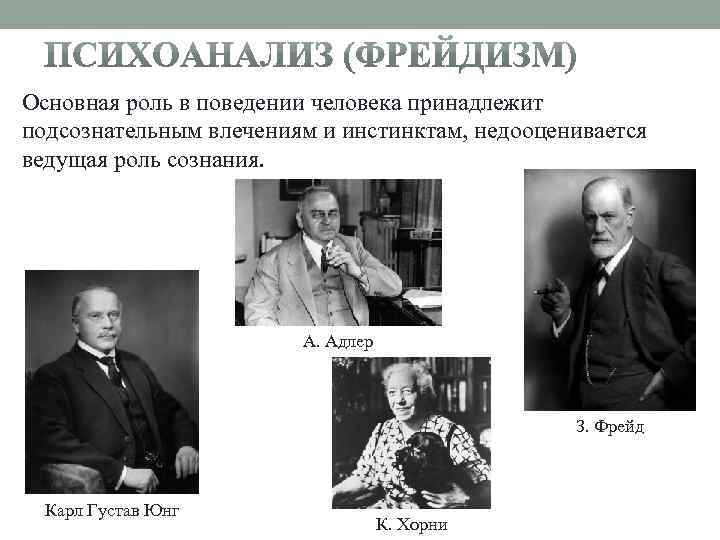 ПСИХОАНАЛИЗ (ФРЕЙДИЗМ)

Основная роль в поведении человека принадлежит подсознательным влечениям и инстинктам, недооценивается ведущая роль сознания.

А. Адлер

З. Фрейд

Карл Густав Юнг

К. Хорни